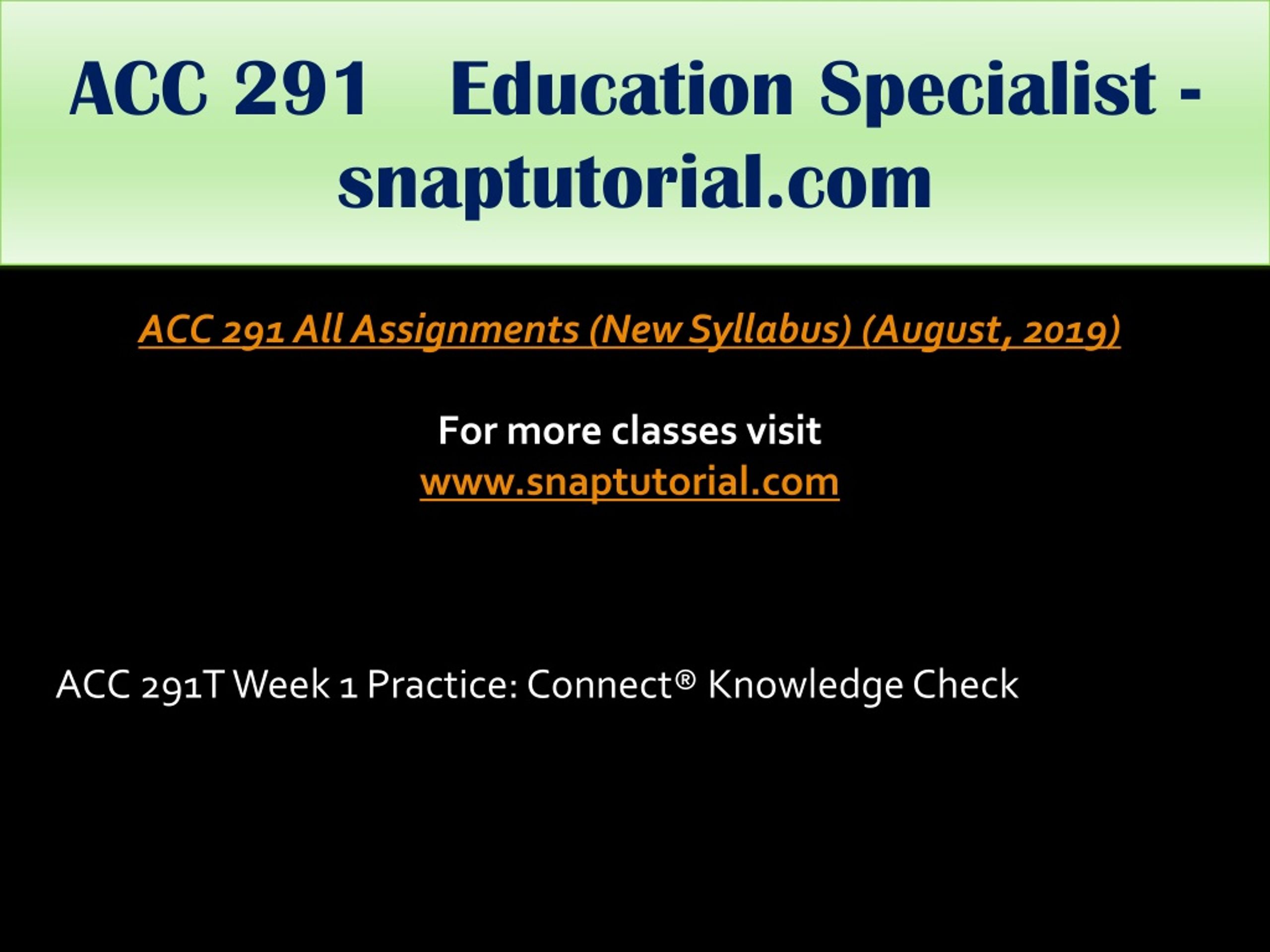 ACC 291 Education Specialist - snaptutorial.com

ACC 291 All Assignments (New Syllabus) (August, 2019)

For more classes visit
www.snaptutorial.com

ACC 291T Week 1 Practice: Connect® Knowledge Check